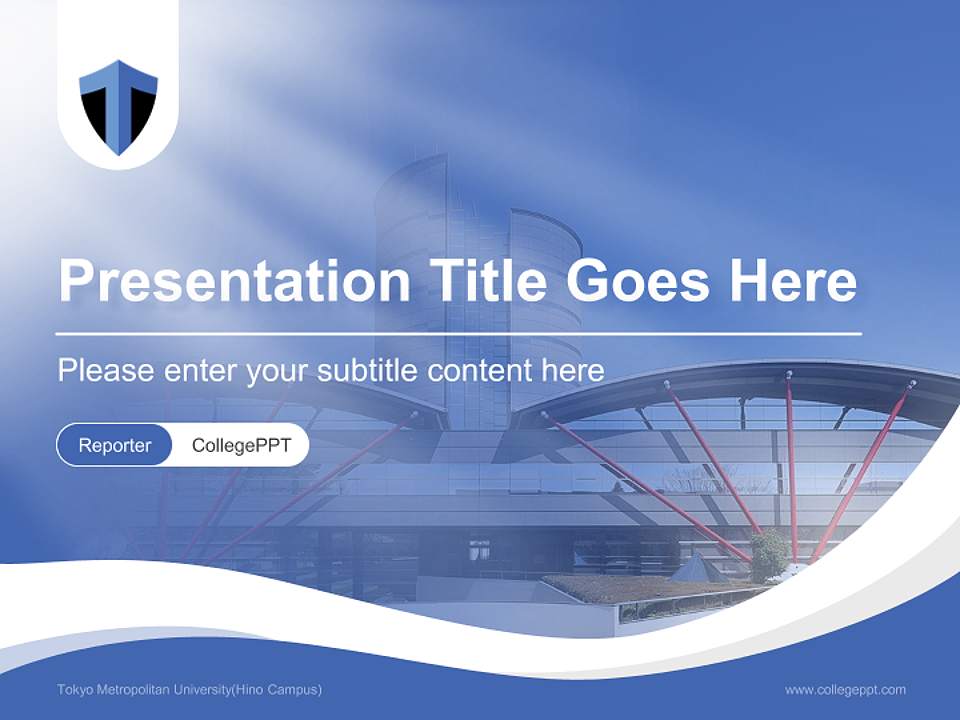 Presentation Title Goes Here

Please enter your subtitle content here

Reporter CollegePPT

Tokyo Metropolitan University(Hino Campus)

www.collegeppt.com